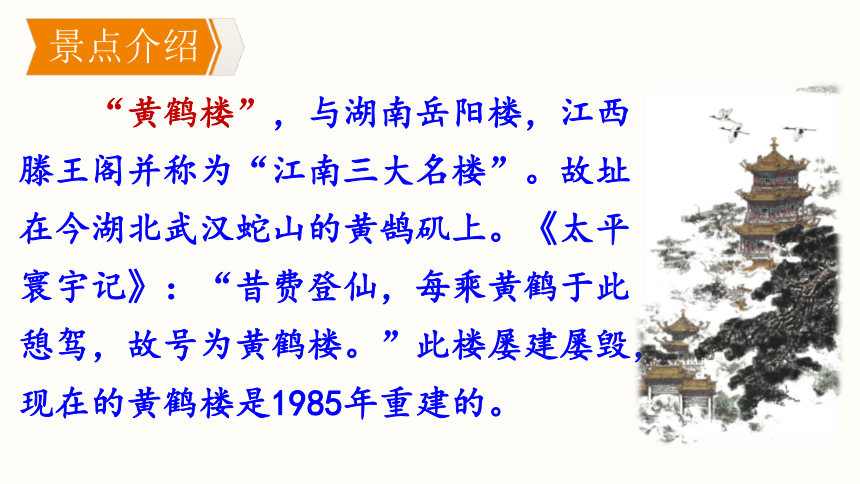 景点介绍

“黄鹤楼”，与湖南岳阳楼，江西滕王阁并称为“江南三大名楼”。故址在今湖北武汉蛇山的黄鹄矶上。《太平寰宇记》：“昔费登仙，每乘黄鹤于此憩驾，故号为黄鹤楼。”此楼屡建屡毁，现在的黄鹤楼是1985年重建的。